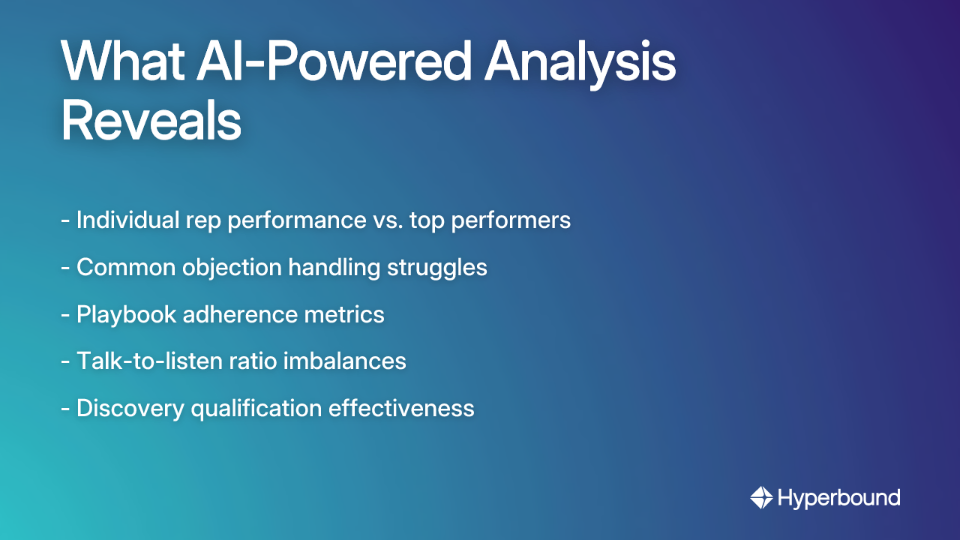 What AI-Powered Analysis Reveals

- Individual rep performance vs. top performers

- Common objection handling struggles

- Playbook adherence metrics

- Talk-to-listen ratio imbalances

- Discovery qualification effectiveness

Hyperbound